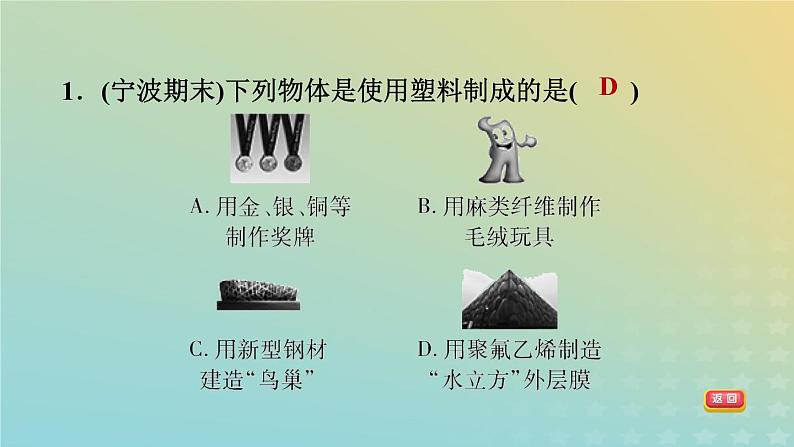 1．(宁波期末)下列物体是使用塑料制成的是( D )

A. 用金、银、铜等制作奖牌

B. 用麻类纤维制作毛绒玩具

C. 用新型钢材建造“鸟巢”

D. 用聚氟乙烯制造“水立方”外层膜

返回